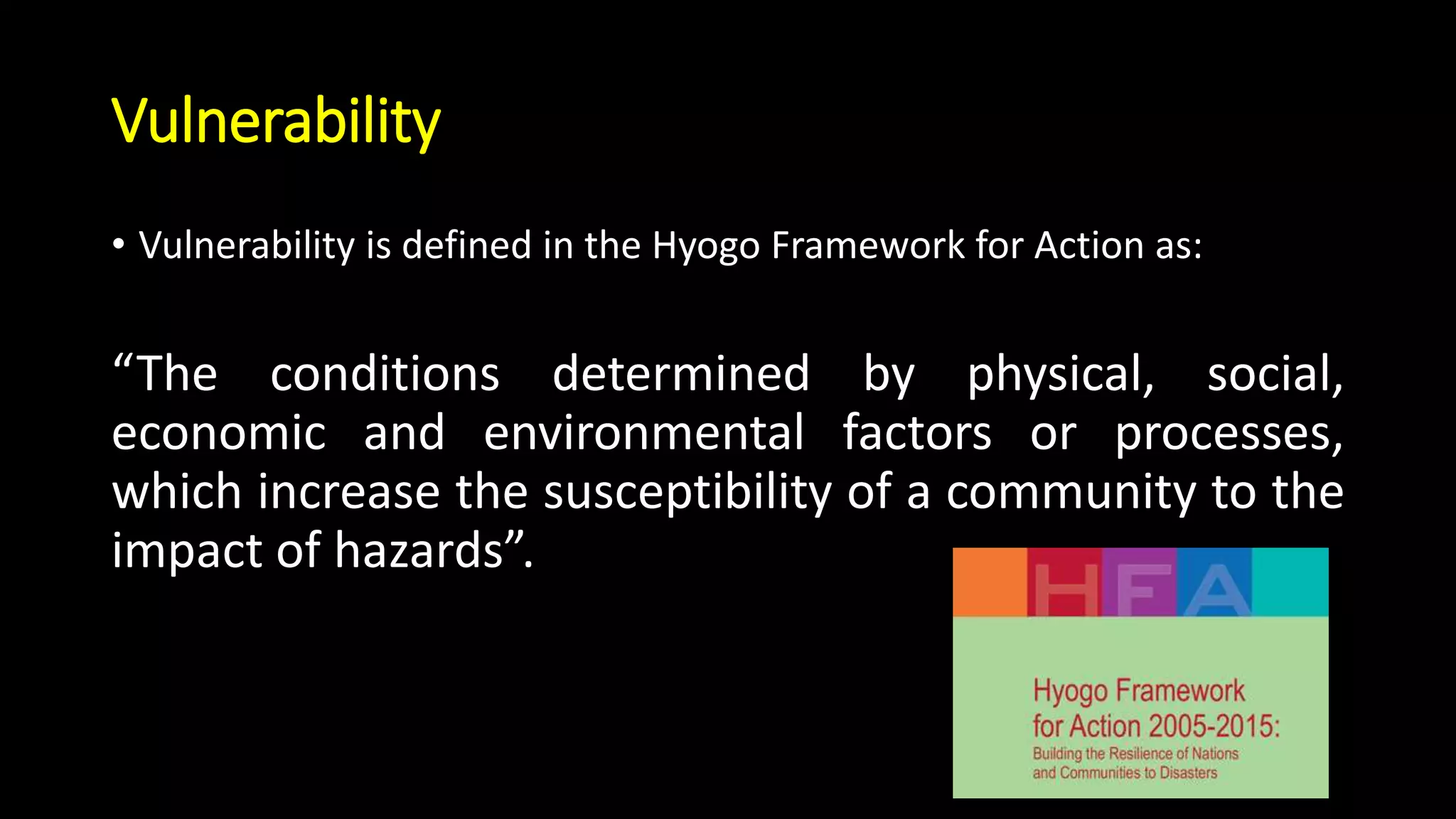 Vulnerability

• Vulnerability is defined in the Hyogo Framework for Action as:

“The conditions determined by physical, social, economic and environmental factors or processes, which increase the susceptibility of a community to the impact of hazards”.

HFA

Hyogo Framework for Action 2005-2015:
Building the Resilience of Nations and Communities to Disasters